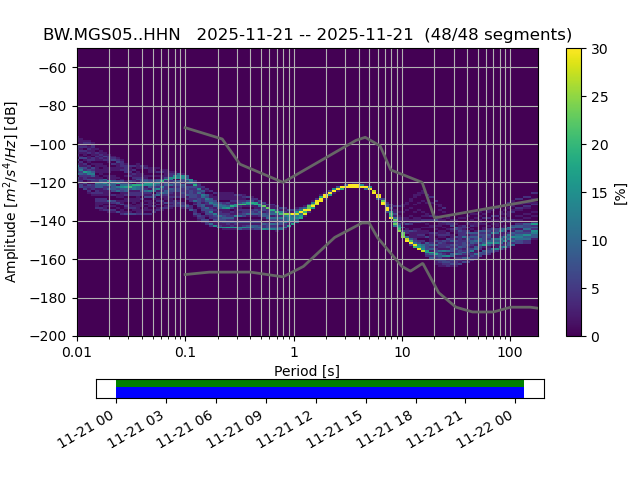 BW.MGS05..HHN 2025-11-21 -- 2025-11-21 (48/48 segments)

Amplitude [$m^2/s^4/Hz$] [dB]

−60
−80
−100
−120
−140
−160
−180
−200

0.01
0.1
1
10
100

Period [s]

30
25
20
15
10
5
0

[%]

11-21 00
11-21 03
11-21 06
11-21 09
11-21 12
11-21 15
11-21 18
11-21 21
11-22 00